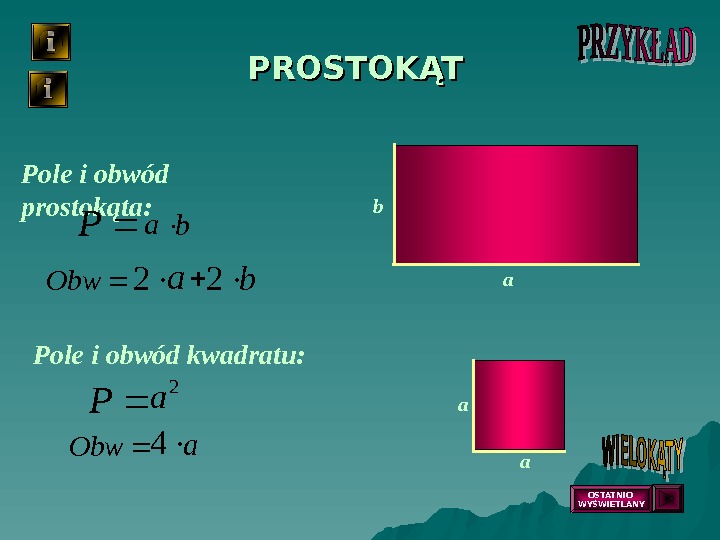 i

i

PROSTOKĄT

PRZYKŁAD

Pole i obwód prostokąta:

$P = a \cdot b$

$Obw = 2 \cdot a + 2 \cdot b$

b

a

Pole i obwód kwadratu:

$P = a^2$

$Obw = 4 \cdot a$

a

a

WIELOKĄTY

OSTATNIO WYŚWIETLANY